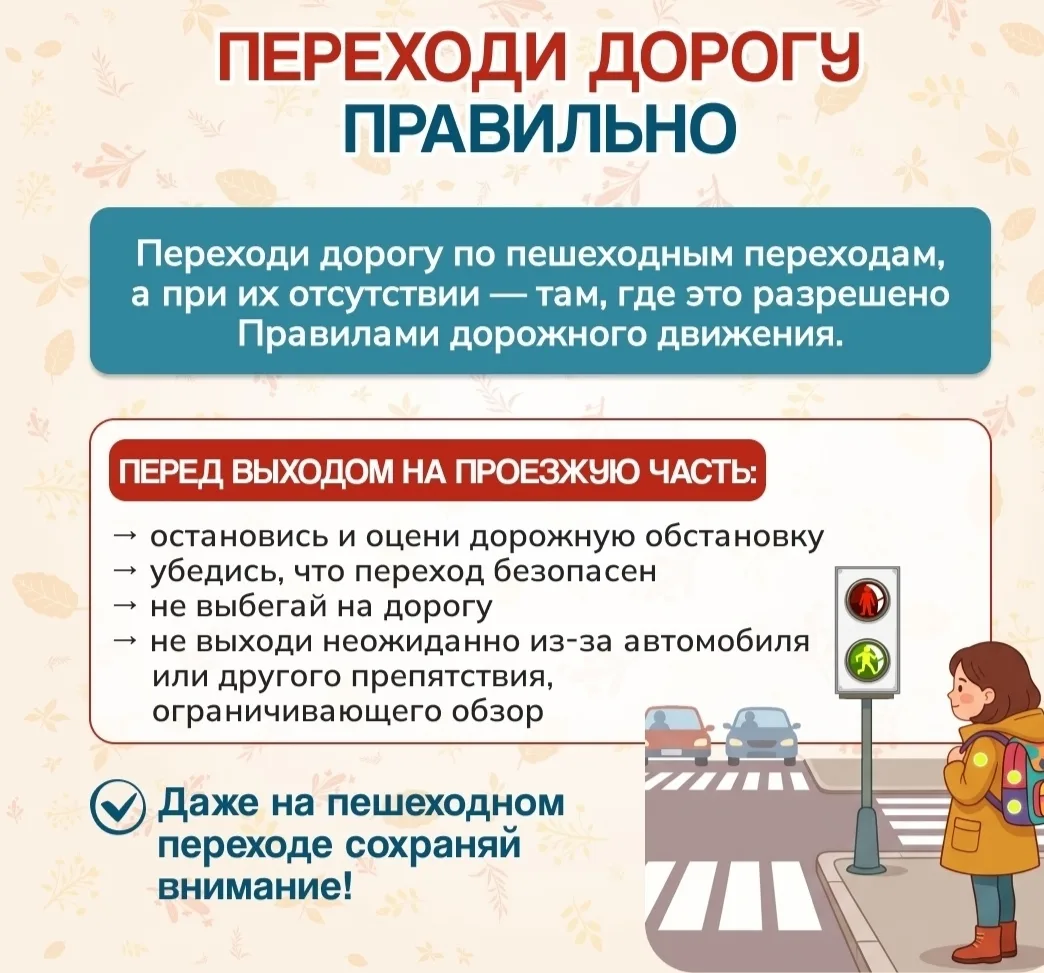 ПЕРЕХОДИ ДОРОГУ ПРАВИЛЬНО

Переходи дорогу по пешеходным переходам, а при их отсутствии — там, где это разрешено Правилами дорожного движения.

ПЕРЕД ВЫХОДОМ НА ПРОЕЗЖУЮ ЧАСТЬ:

→ остановись и оцени дорожную обстановку
→ убедись, что переход безопасен
→ не выбегай на дорогу
→ не выходи неожиданно из-за автомобиля или другого препятствия, ограничивающего обзор

Даже на пешеходном переходе сохраняй внимание!